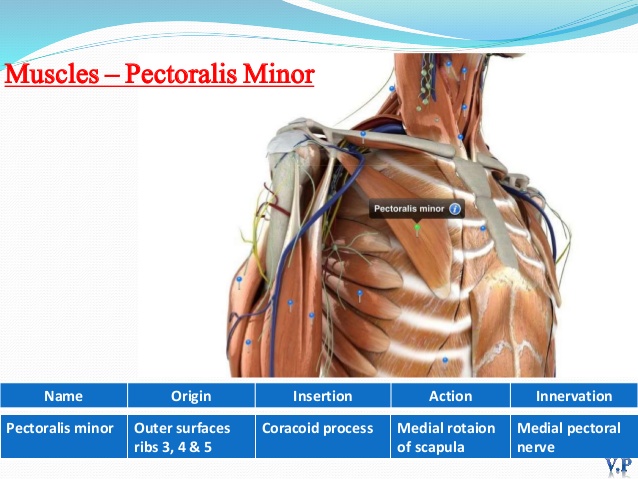 Muscles – Pectoralis Minor

Pectoralis minor

| Name | Origin | Insertion | Action | Innervation |
|---|---|---|---|---|
| Pectoralis minor | Outer surfaces ribs 3, 4 & 5 | Coracoid process | Medial rotaion of scapula | Medial pectoral nerve |

V.P